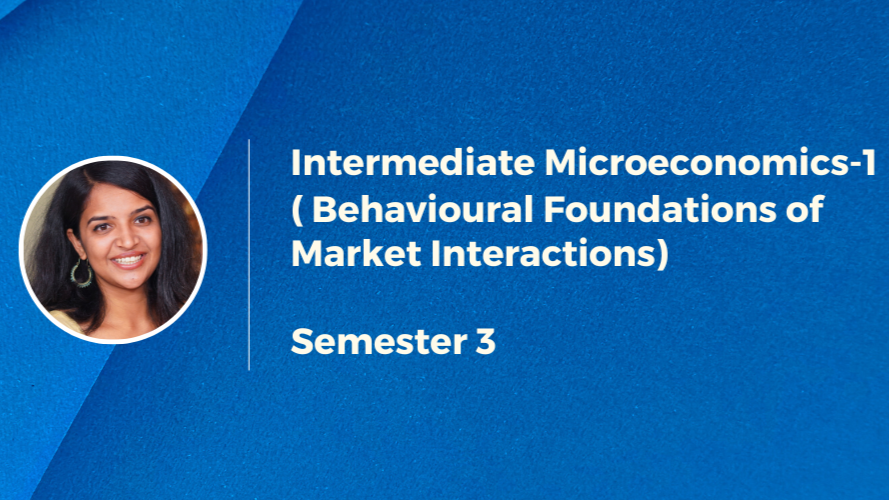 Intermediate Microeconomics-1 ( Behavioural Foundations of Market Interactions)

Semester 3